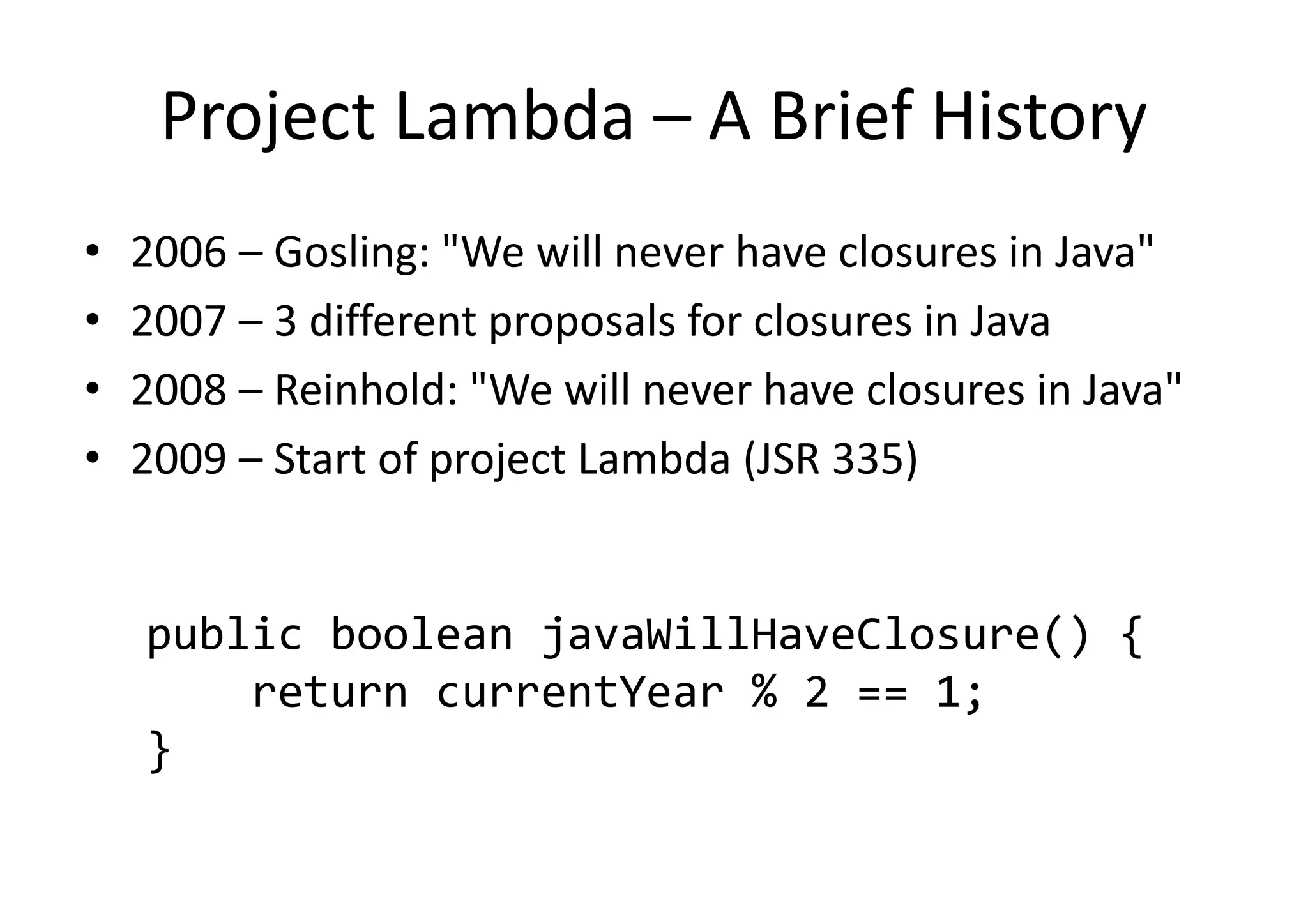 Project Lambda – A Brief History

• 2006 – Gosling: "We will never have closures in Java"
• 2007 – 3 different proposals for closures in Java
• 2008 – Reinhold: "We will never have closures in Java"
• 2009 – Start of project Lambda (JSR 335)

public boolean javaWillHaveClosure() {
    return currentYear % 2 == 1;
}